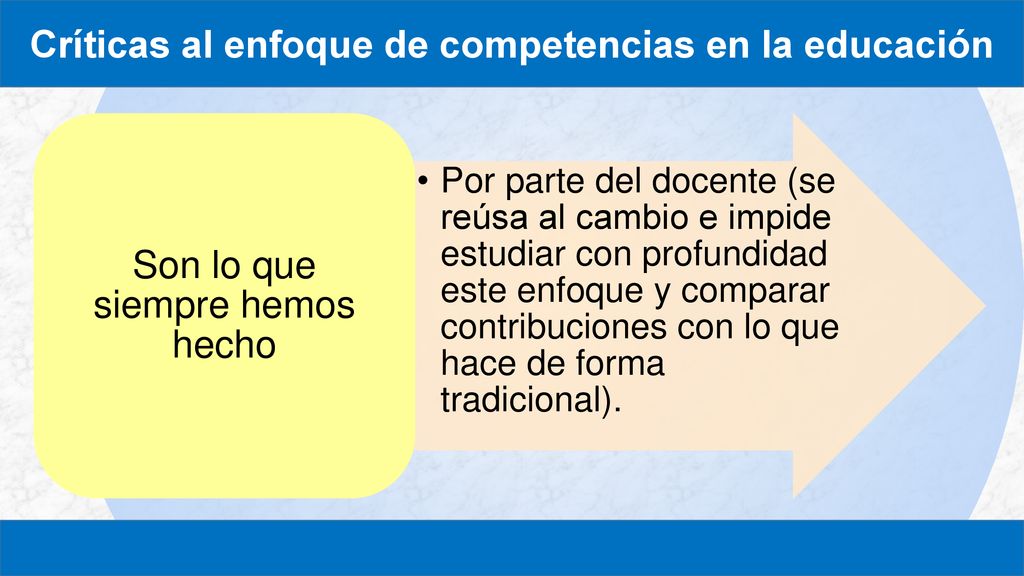 Críticas al enfoque de competencias en la educación

Son lo que siempre hemos hecho

• Por parte del docente (se reúsa al cambio e impide estudiar con profundidad este enfoque y comparar contribuciones con lo que hace de forma tradicional).